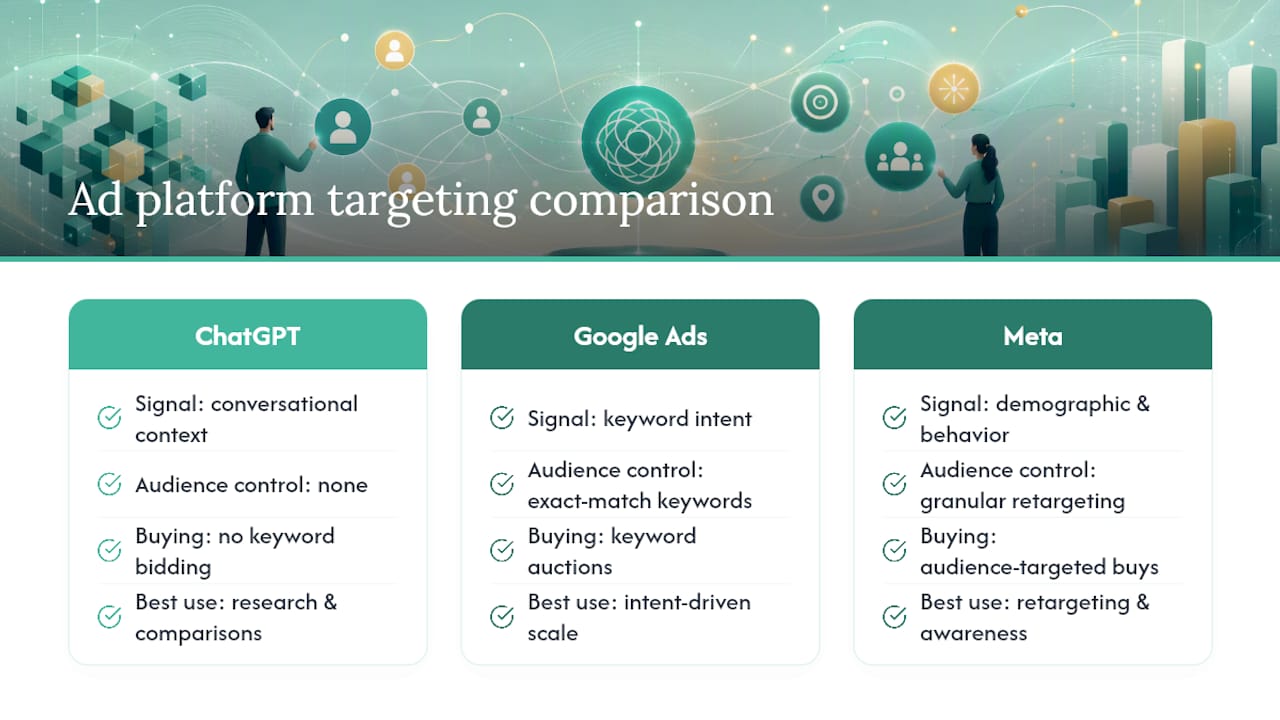 Ad platform targeting comparison

ChatGPT

Signal: conversational context

Audience control: none

Buying: no keyword bidding

Best use: research & comparisons

Google Ads

Signal: keyword intent

Audience control: exact-match keywords

Buying: keyword auctions

Best use: intent-driven scale

Meta

Signal: demographic & behavior

Audience control: granular retargeting

Buying: audience-targeted buys

Best use: retargeting & awareness